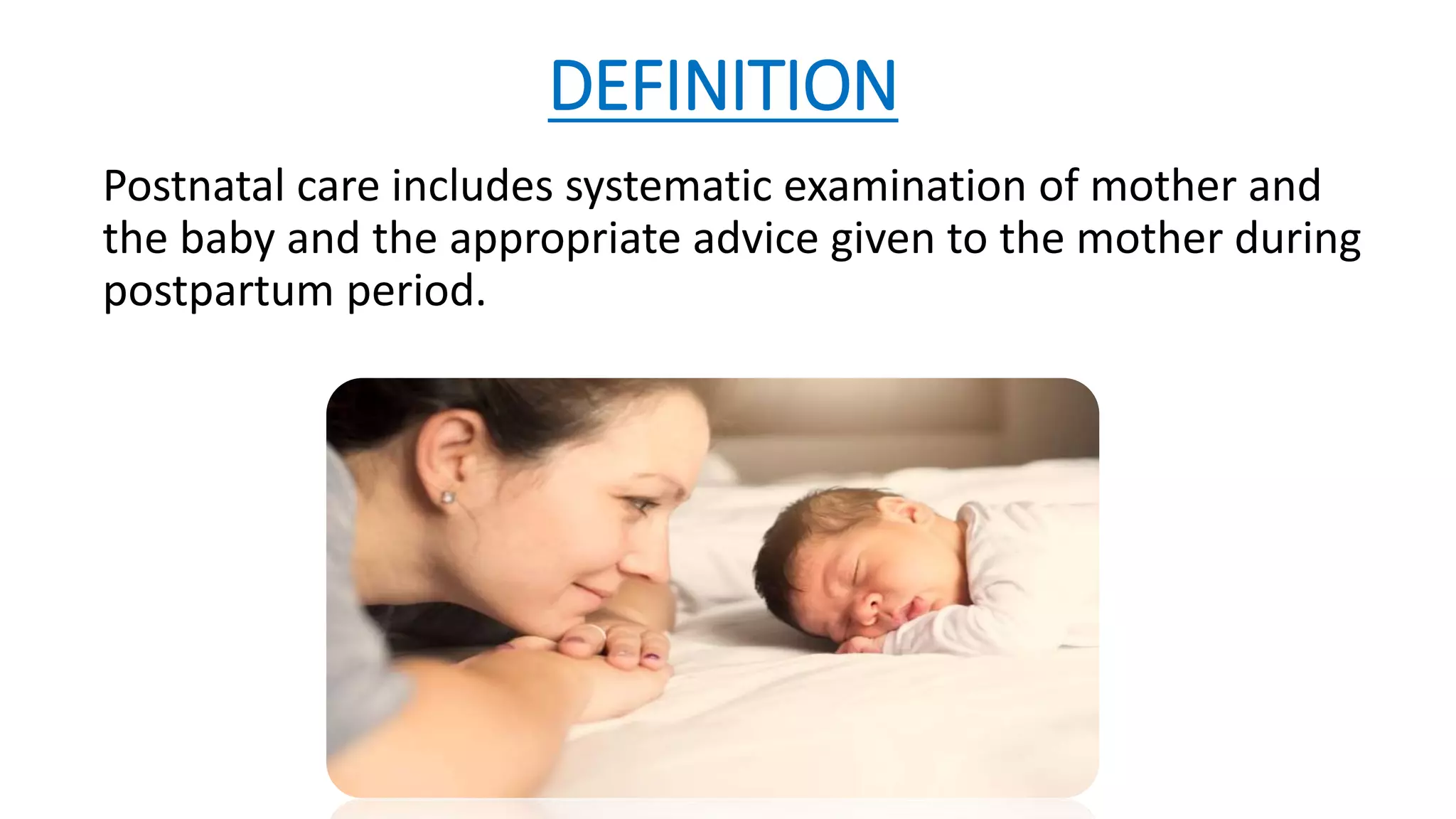 DEFINITION

Postnatal care includes systematic examination of mother and the baby and the appropriate advice given to the mother during postpartum period.